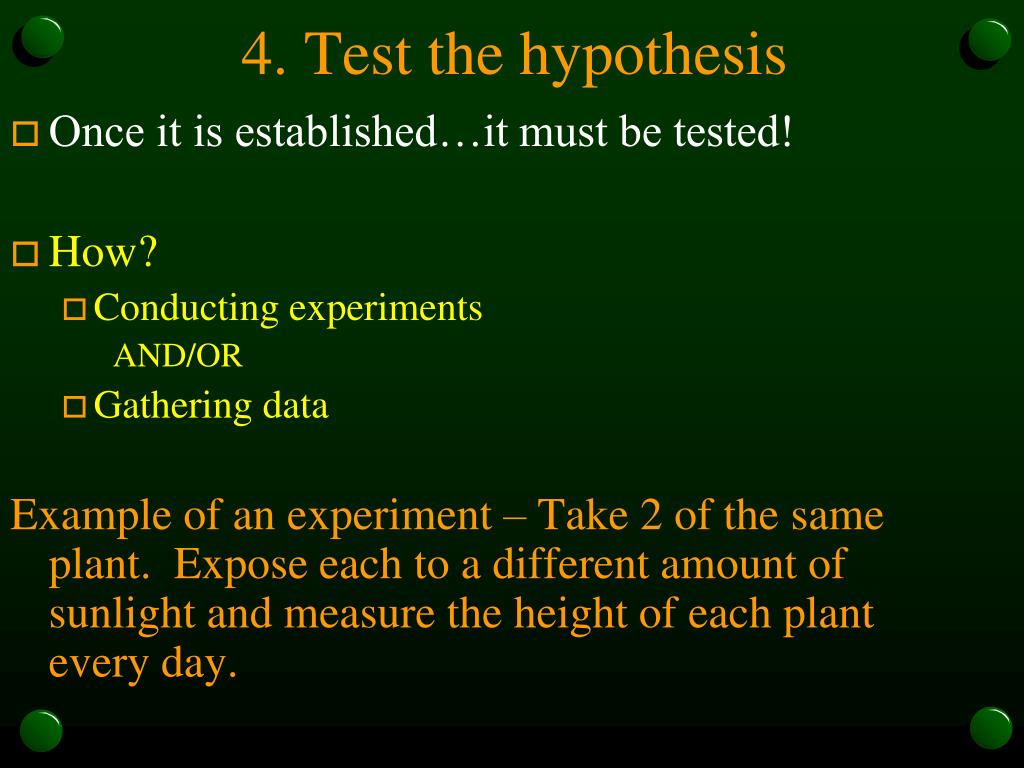 4. Test the hypothesis

Once it is established…it must be tested!

How?

Conducting experiments

AND/OR

Gathering data

Example of an experiment – Take 2 of the same plant. Expose each to a different amount of sunlight and measure the height of each plant every day.